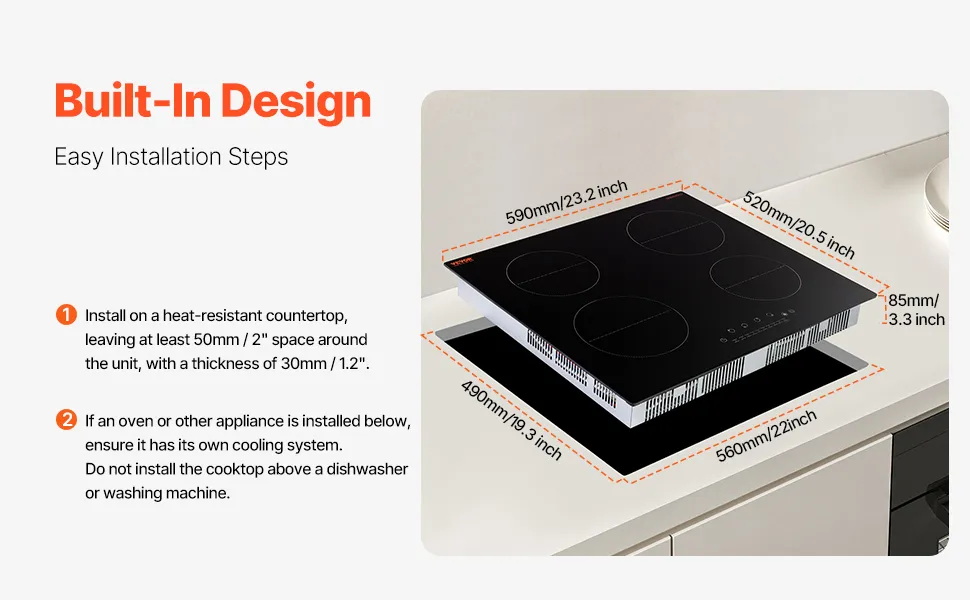 Built-In Design

Easy Installation Steps

1 Install on a heat-resistant countertop, leaving at least 50mm / 2" space around the unit, with a thickness of 30mm / 1.2".

2 If an oven or other appliance is installed below, ensure it has its own cooling system. Do not install the cooktop above a dishwasher or washing machine.

590mm/23.2 inch

520mm/20.5 inch

85mm/ 3.3 inch

490mm/19.3 inch

560mm/22inch

VEVOR